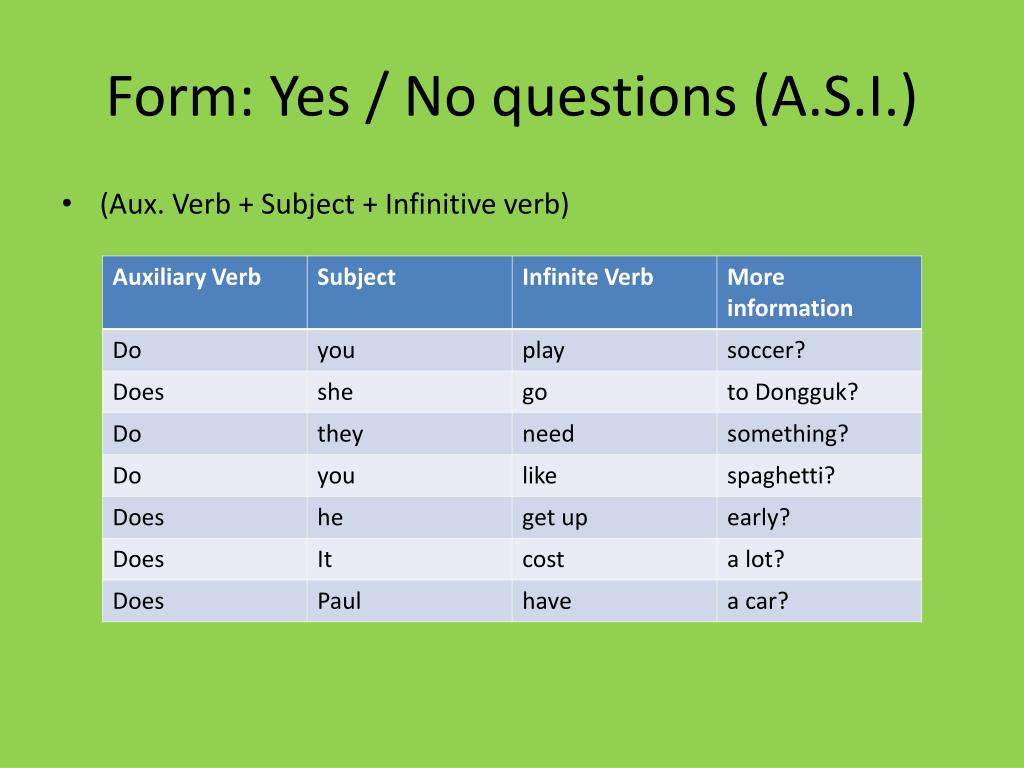 Form: Yes / No questions (A.S.I.)

• (Aux. Verb + Subject + Infinitive verb)

| Auxiliary Verb | Subject | Infinite Verb | More information |
|---|---|---|---|
| Do | you | play | soccer? |
| Does | she | go | to Dongguk? |
| Do | they | need | something? |
| Do | you | like | spaghetti? |
| Does | he | get up | early? |
| Does | It | cost | a lot? |
| Does | Paul | have | a car? |